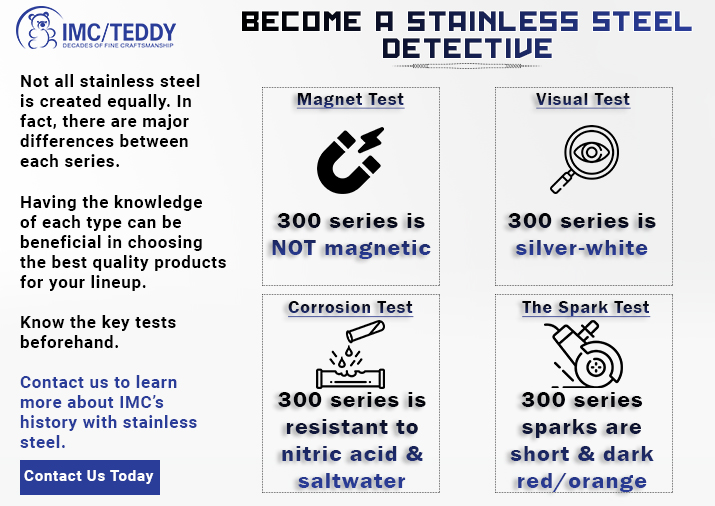 IMC/TEDDY
DECADES OF FINE CRAFTSMANSHIP

BECOME A STAINLESS STEEL DETECTIVE

Not all stainless steel is created equally. In fact, there are major differences between each series.

Having the knowledge of each type can be beneficial in choosing the best quality products for your lineup.

Know the key tests beforehand.

Contact us to learn more about IMC's history with stainless steel.

Contact Us Today

Magnet Test

300 series is NOT magnetic

Visual Test

300 series is silver-white

Corrosion Test

300 series is resistant to nitric acid & saltwater

The Spark Test

300 series sparks are short & dark red/orange